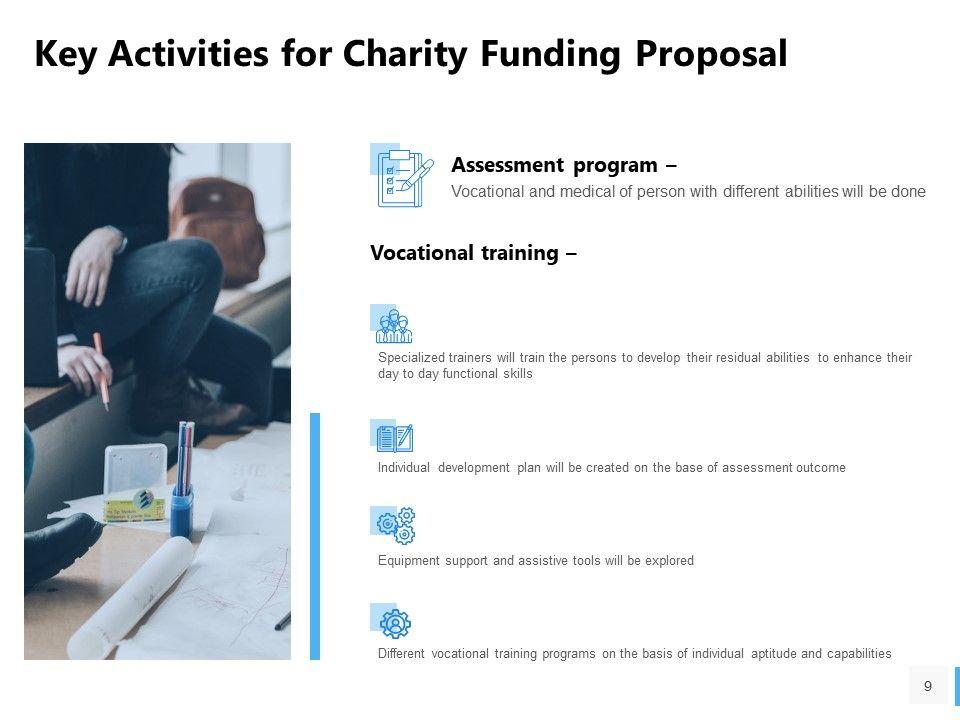 Key Activities for Charity Funding Proposal

Assessment program –

Vocational and medical of person with different abilities will be done

Vocational training –

Specialized trainers will train the persons to develop their residual abilities to enhance their day to day functional skills

Individual development plan will be created on the base of assessment outcome

Equipment support and assistive tools will be explored

Different vocational training programs on the basis of individual aptitude and capabilities

9